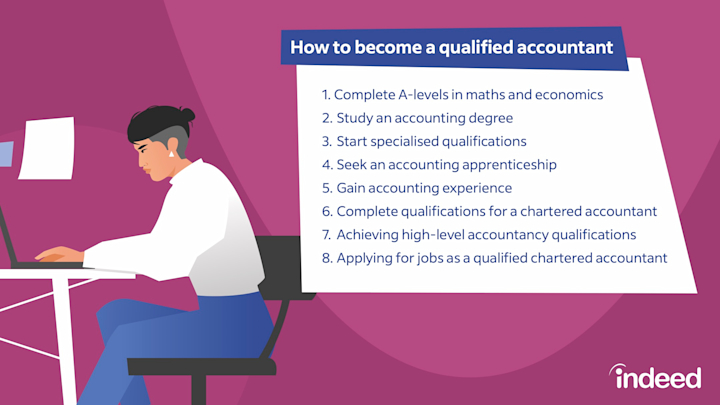 How to become a qualified accountant

1. Complete A-levels in maths and economics
2. Study an accounting degree
3. Start specialised qualifications
4. Seek an accounting apprenticeship
5. Gain accounting experience
6. Complete qualifications for a chartered accountant
7. Achieving high-level accountancy qualifications
8. Applying for jobs as a qualified chartered accountant

indeed